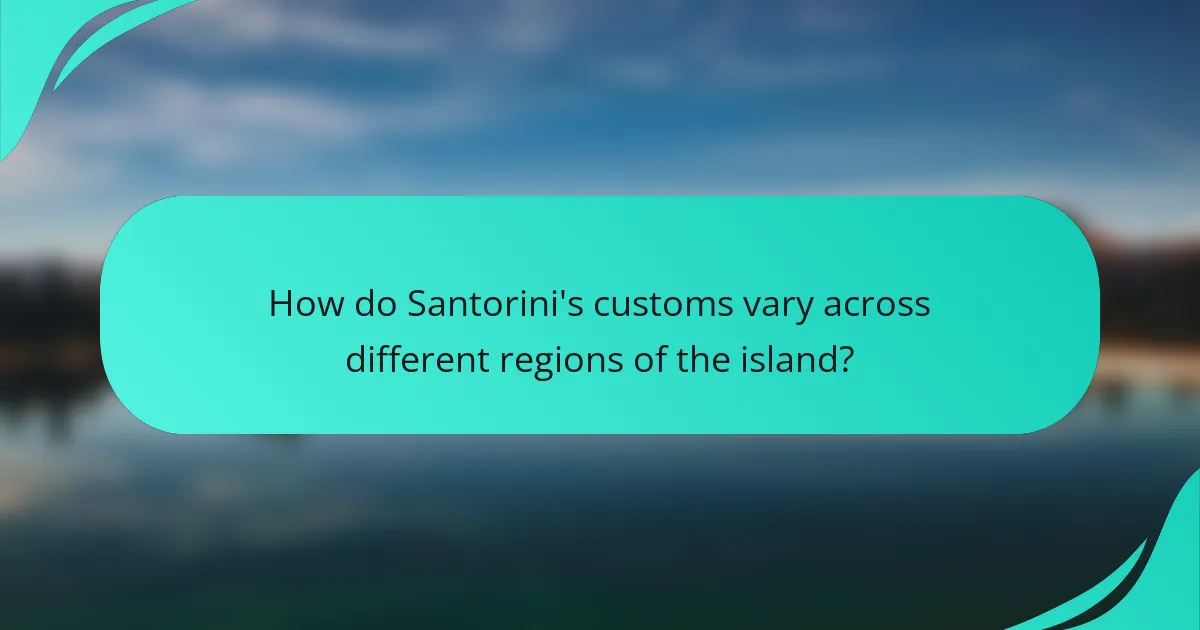 How do Santorini's customs vary across different regions of the island?